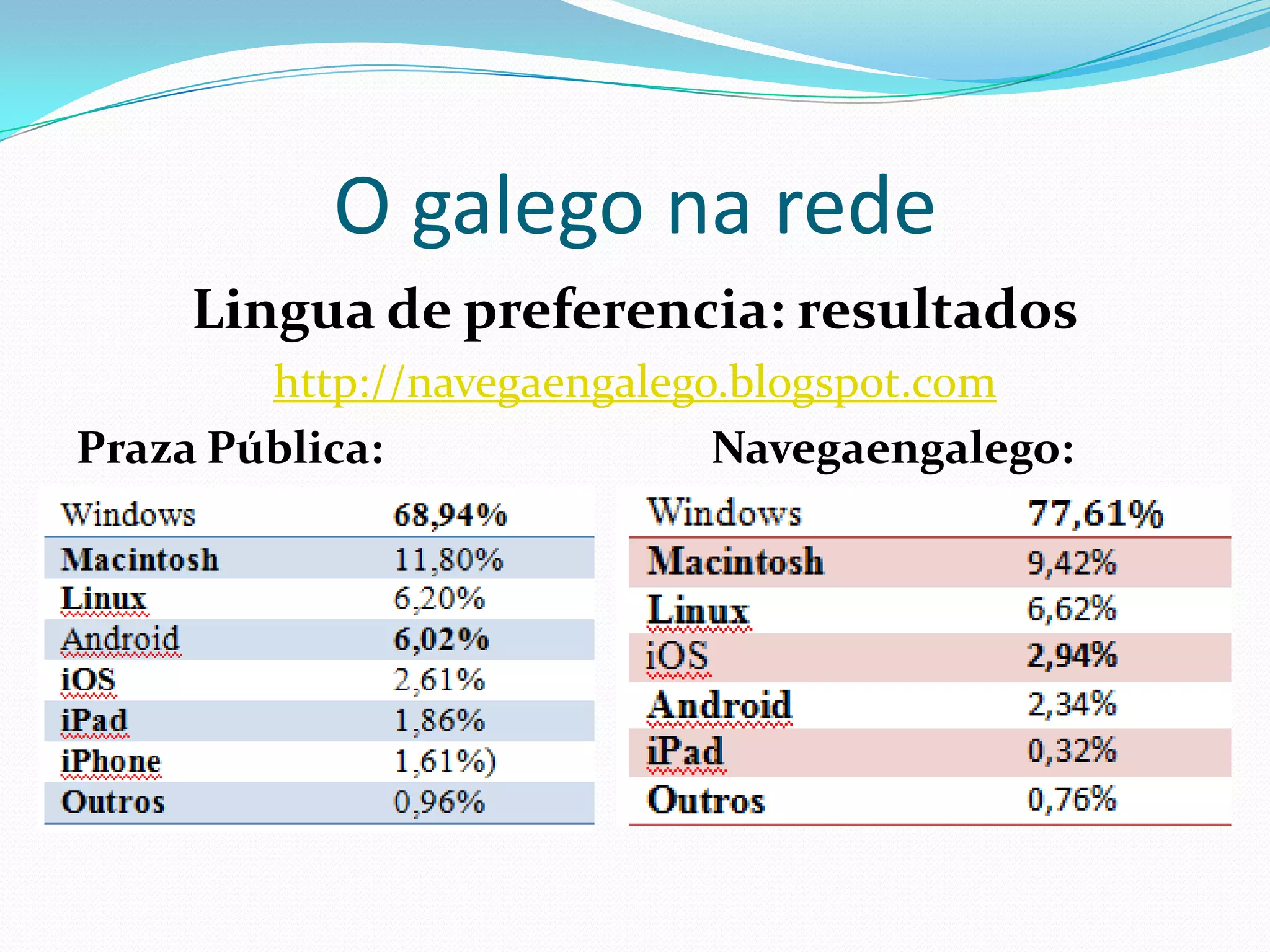 O galego na rede

Lingua de preferencia: resultados

http://navegaengalego.blogspot.com

Praza Pública:

| Windows | 68,94% |
|---|---|
| Macintosh | 11,80% |
| Linux | 6,20% |
| Android | 6,02% |
| iOS | 2,61% |
| iPad | 1,86% |
| iPhone | 1,61%) |
| Outros | 0,96% |

Navegaengalego:

| Windows | 77,61% |
|---|---|
| Macintosh | 9,42% |
| Linux | 6,62% |
| iOS | 2,94% |
| Android | 2,34% |
| iPad | 0,32% |
| Outros | 0,76% |